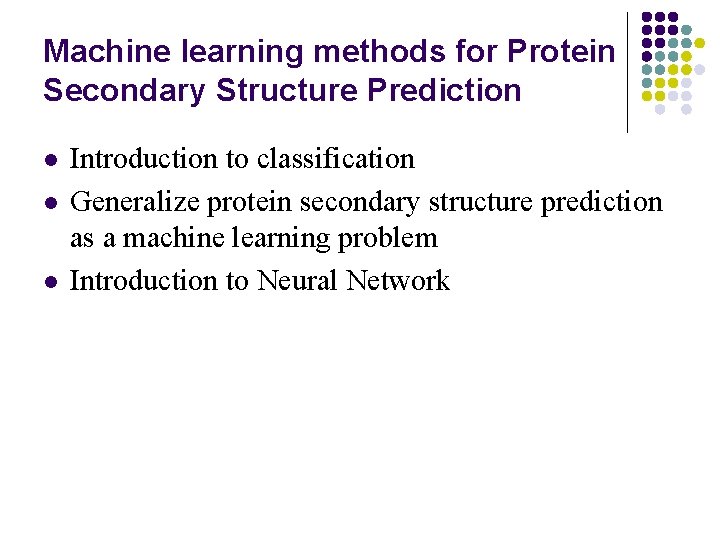 Machine learning methods for Protein Secondary Structure Prediction

- Introduction to classification
- Generalize protein secondary structure prediction as a machine learning problem
- Introduction to Neural Network